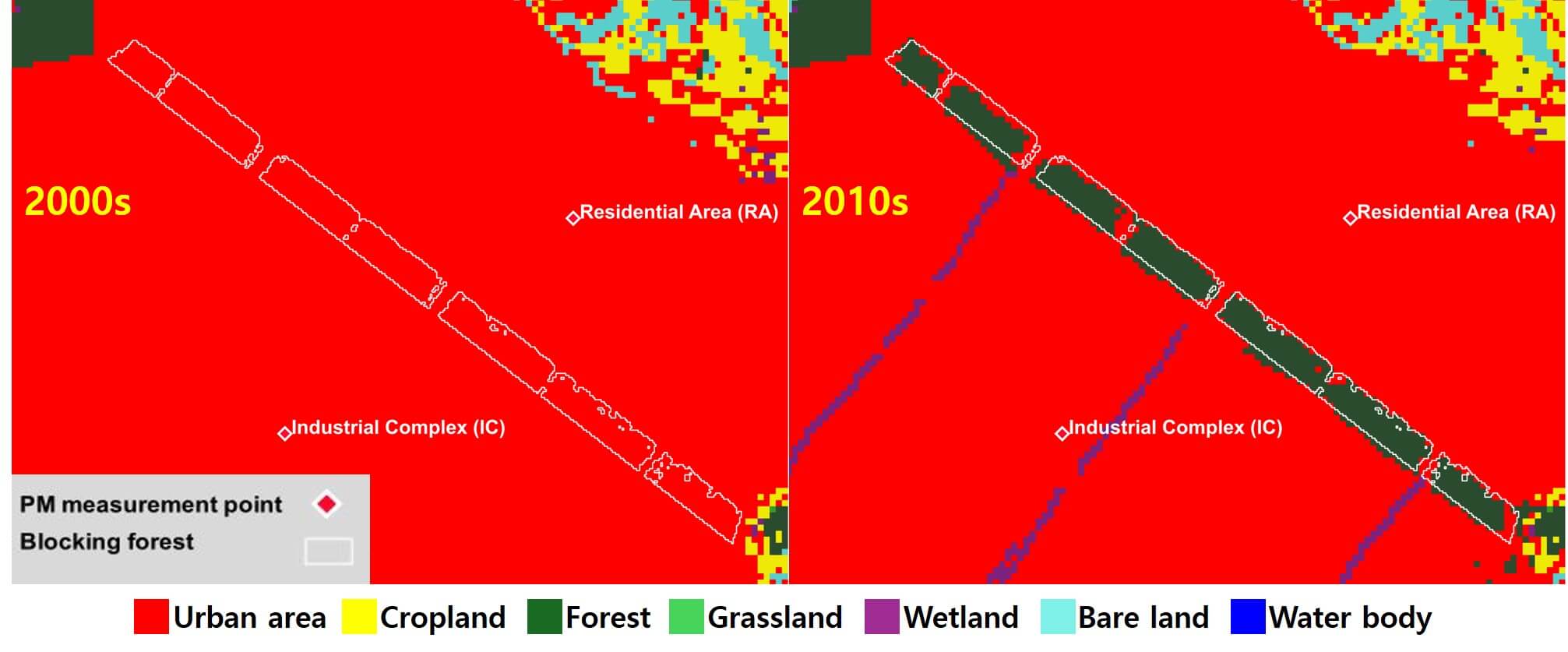 2000s

Residential Area (RA)

Industrial Complex (IC)

PM measurement point

Blocking forest

2010s

Residential Area (RA)

Industrial Complex (IC)

Urban area Cropland Forest Grassland Wetland Bare land Water body